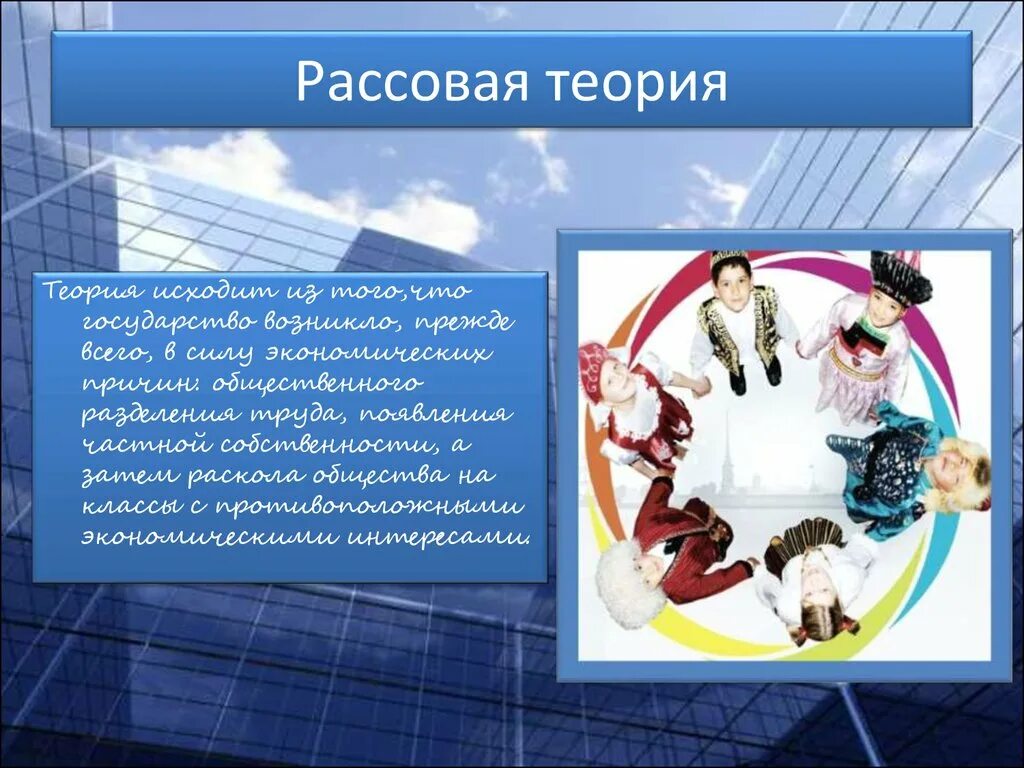 Рассовая теория

Теория исходит из того,что государство возникло, прежде всего, в силу экономических причин: общественного разделения труда, появления частной собственности, а затем раскола общества на классы с противоположными экономическими интересами.